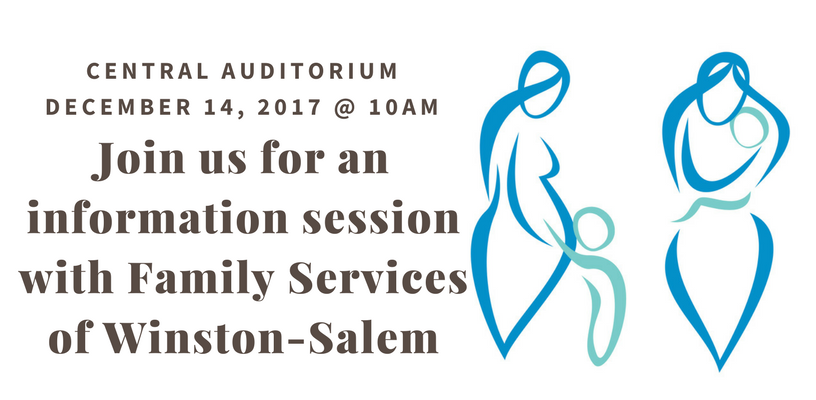 CENTRAL AUDITORIUM
DECEMBER 14, 2017 @ 10AM

Join us for an information session with Family Services of Winston-Salem